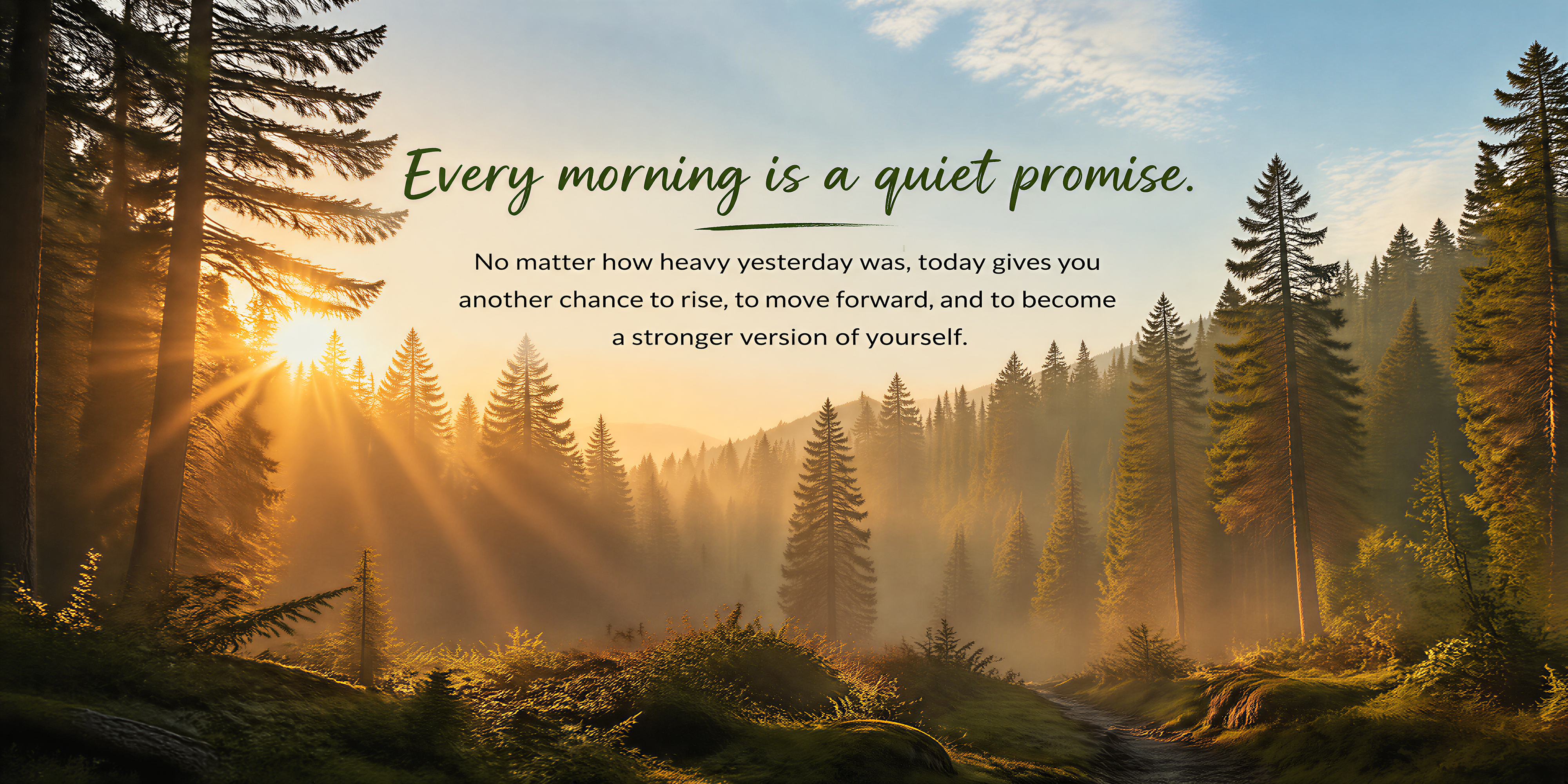 Every morning is a quiet promise.

No matter how heavy yesterday was, today gives you another chance to rise, to move forward, and to become a stronger version of yourself.